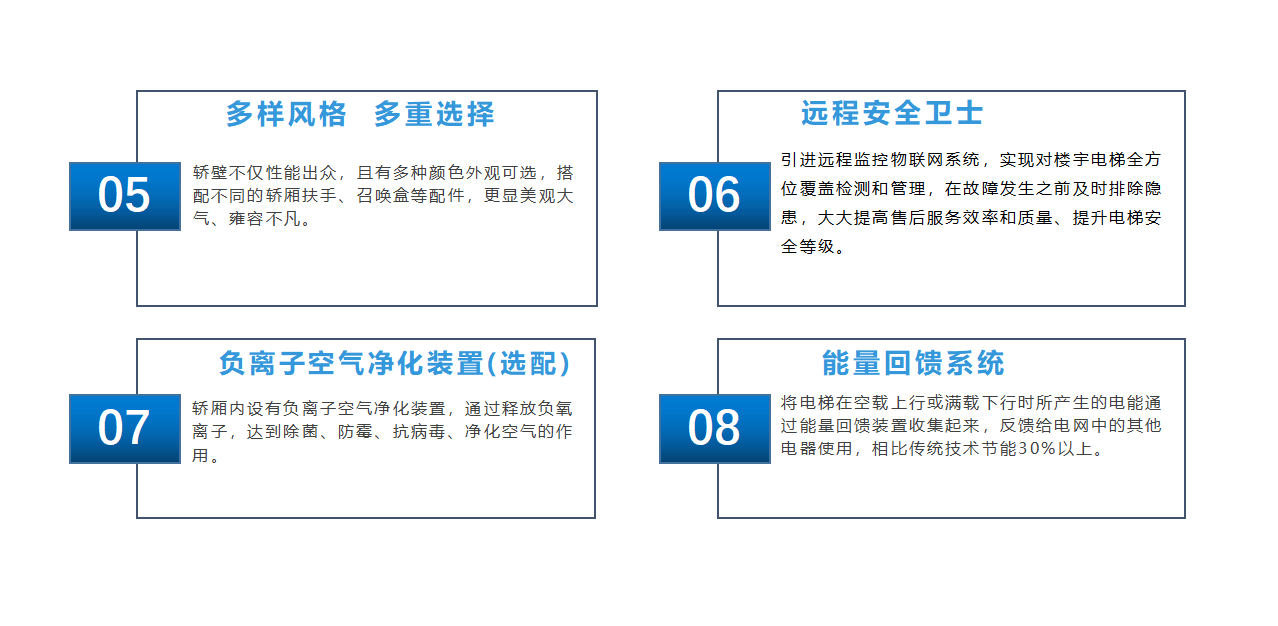 多样风格　多重选择

05

轿壁不仅性能出众，且有多种颜色外观可选，搭配不同的轿厢扶手、召唤盒等配件，更显美观大气、雍容不凡。

远程安全卫士

06

引进远程监控物联网系统，实现对楼宇电梯全方位覆盖检测和管理，在故障发生之前及时排除隐患，大大提高售后服务效率和质量、提升电梯安全等级。

负离子空气净化装置(选配)

07

轿厢内设有负离子空气净化装置，通过释放负氧离子，达到除菌、防霉、抗病毒、净化空气的作用。

能量回馈系统

08

将电梯在空载上行或满载下行时所产生的电能通过能量回馈装置收集起来，反馈给电网中的其他电器使用，相比传统技术节能30%以上。